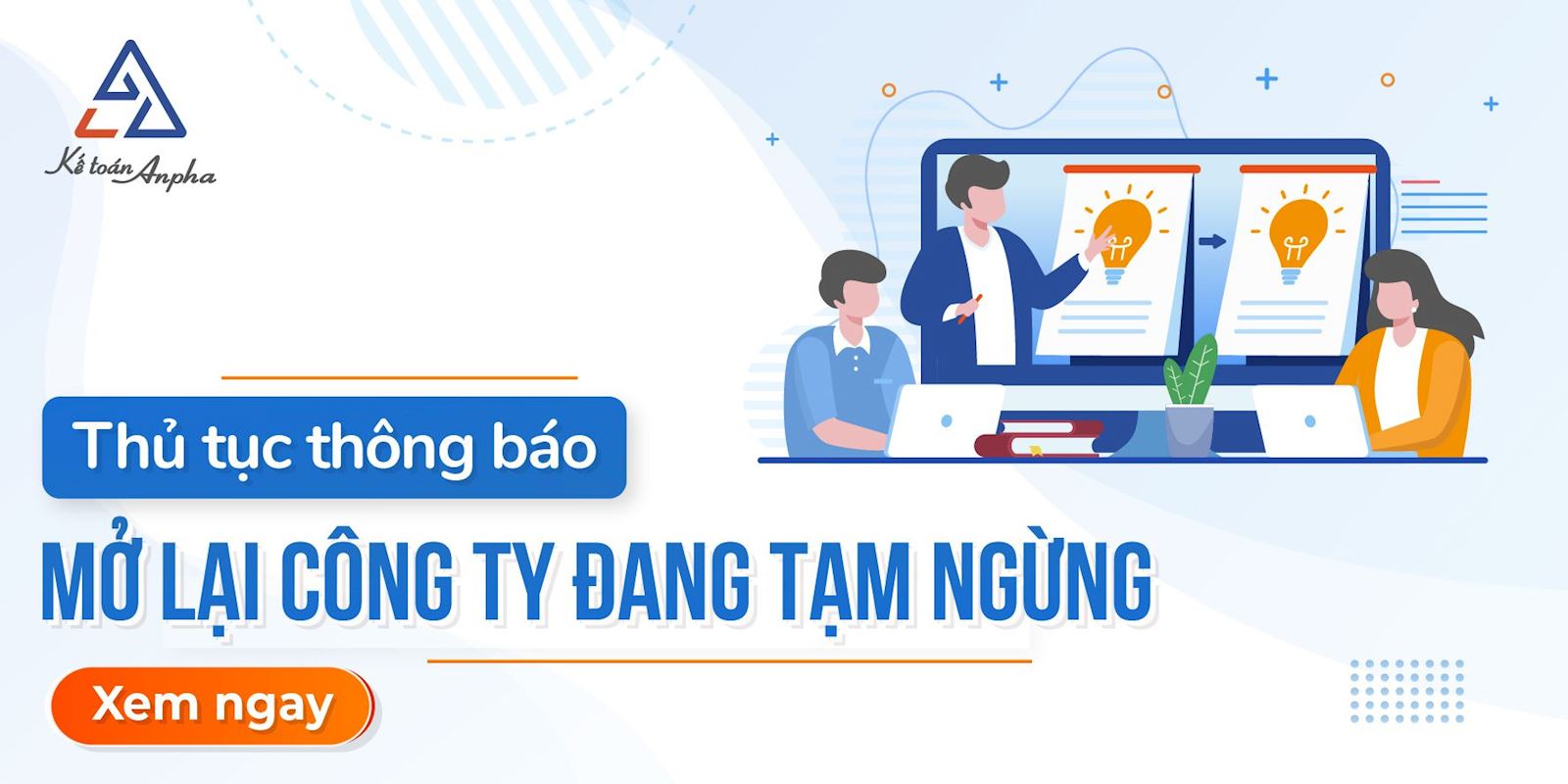 Kế toán Anpha

Thủ tục thông báo

MỞ LẠI CÔNG TY ĐANG TẠM NGỪNG

Xem ngay